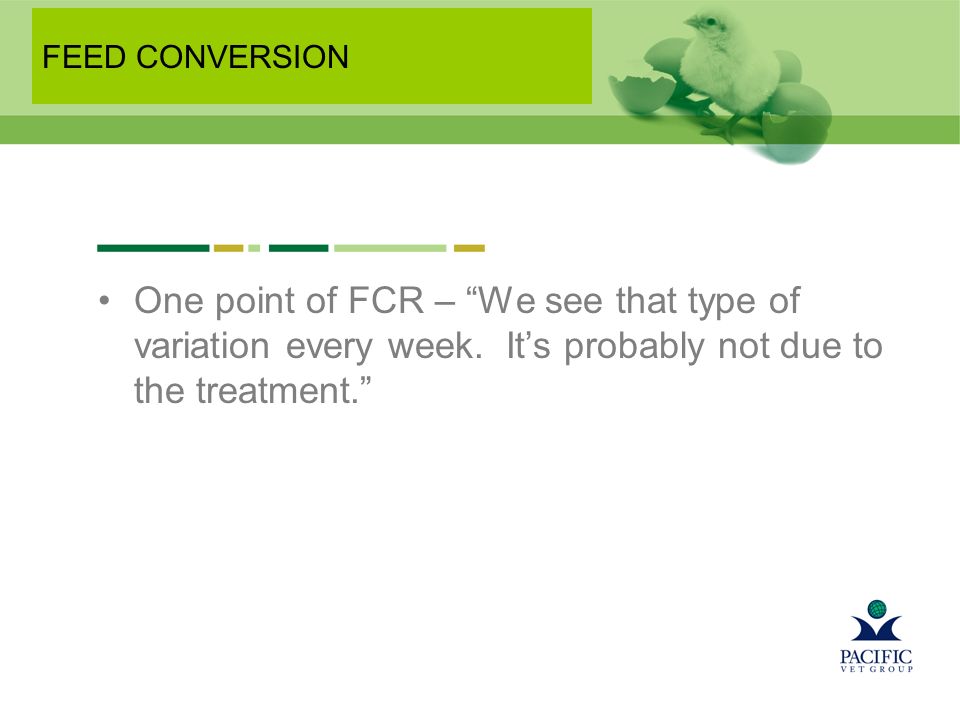 FEED CONVERSION

• One point of FCR – “We see that type of variation every week. It’s probably not due to the treatment.”

PACIFIC
VET GROUP